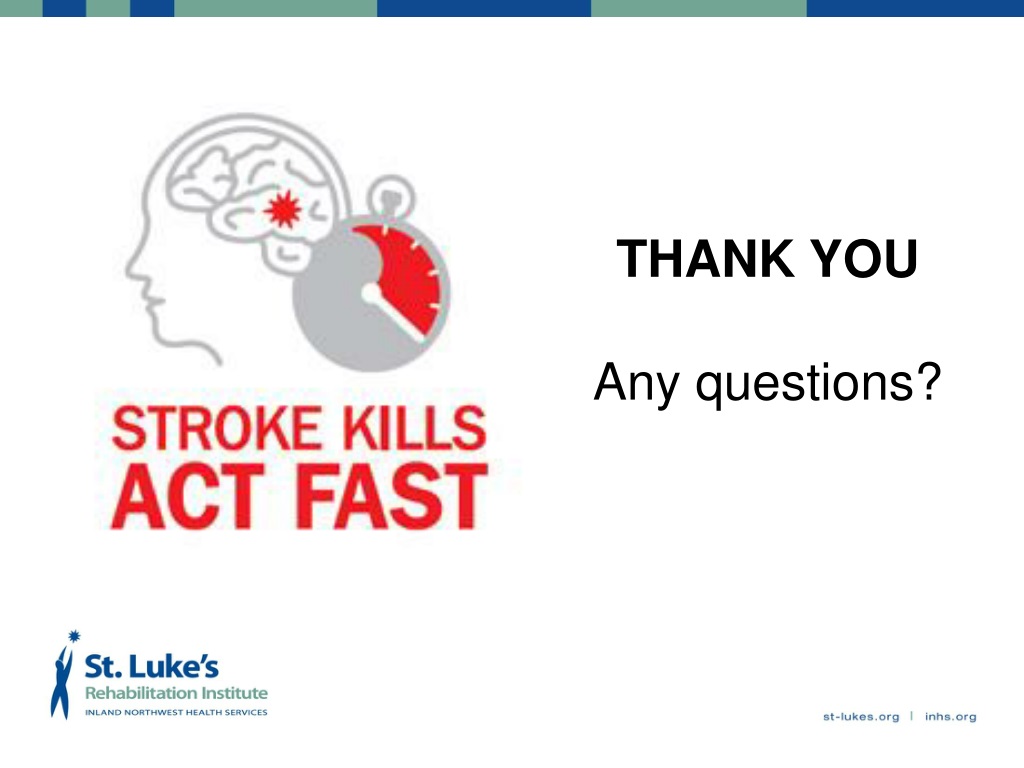 STROKE KILLS
ACT FAST

THANK YOU

Any questions?

St. Luke's
Rehabilitation Institute
INLAND NORTHWEST HEALTH SERVICES

st-lukes.org | inhs.org